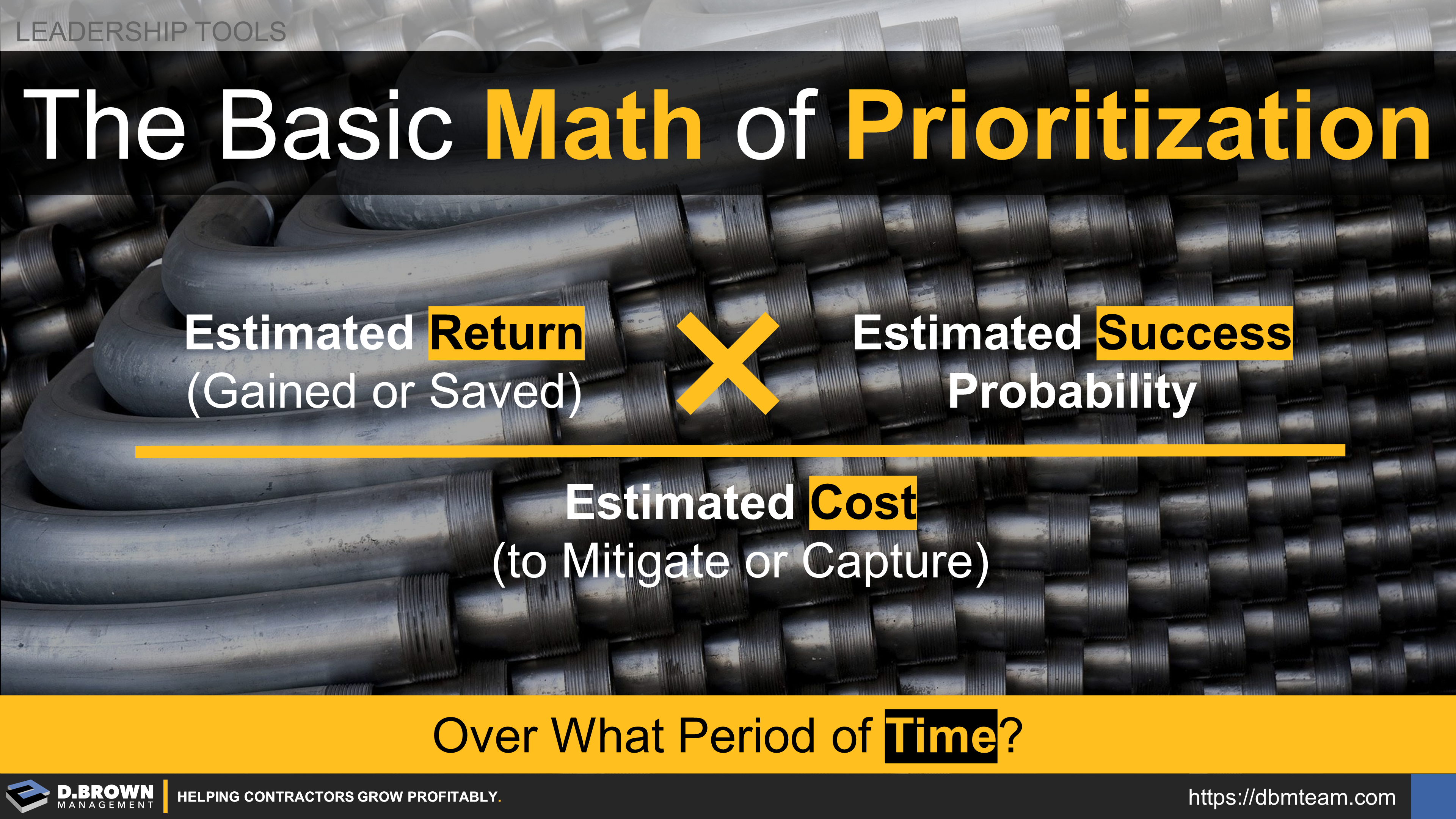 LEADERSHIP TOOLS

The Basic Math of Prioritization

Estimated Return
(Gained or Saved)

X

Estimated Success
Probability

Estimated Cost
(to Mitigate or Capture)

Over What Period of Time?

D.BROWN
MANAGEMENT

HELPING CONTRACTORS GROW PROFITABLY.

https://dbmteam.com